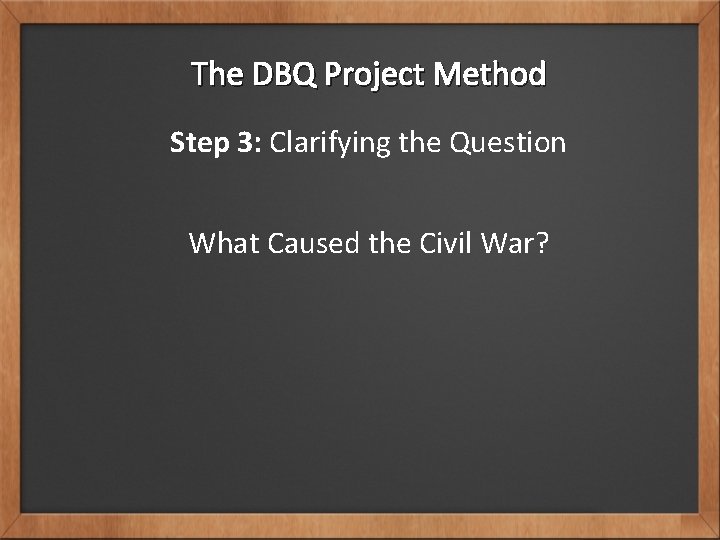 The DBQ Project Method

Step 3: Clarifying the Question

What Caused the Civil War?